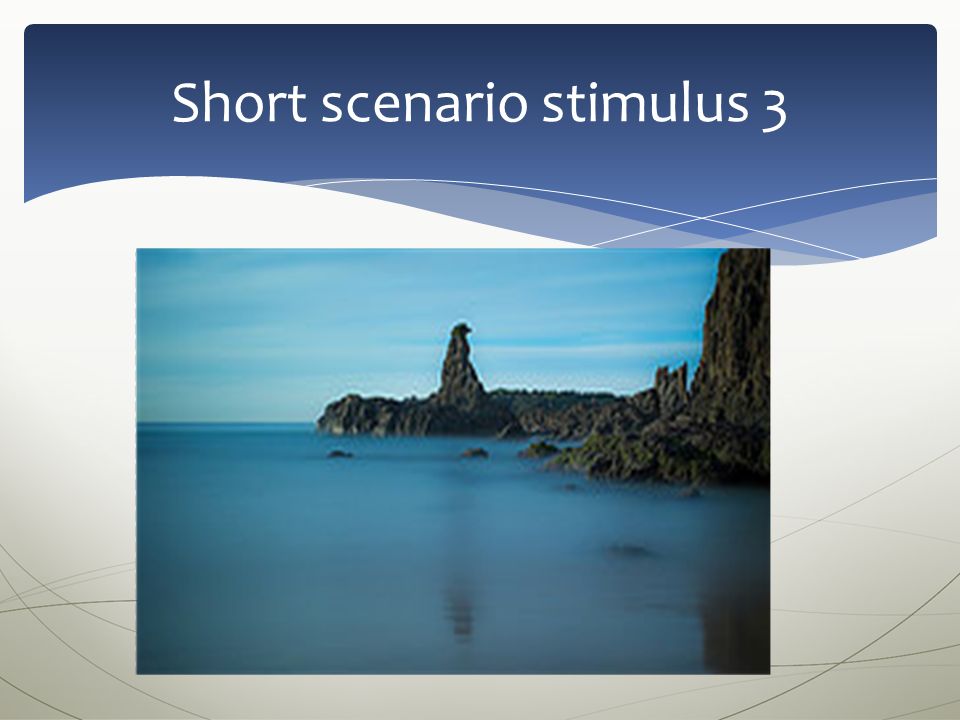 Short scenario stimulus 3